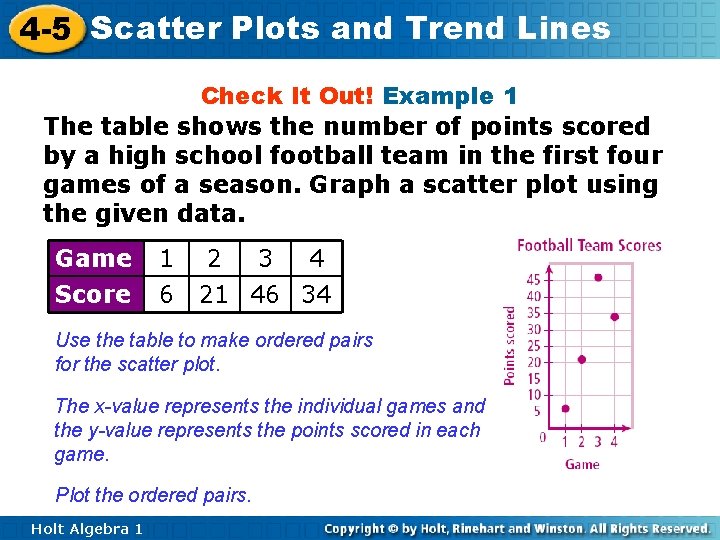 4-5 Scatter Plots and Trend Lines

Check It Out! Example 1

The table shows the number of points scored by a high school football team in the first four games of a season. Graph a scatter plot using the given data.

| Game | 1 | 2 | 3 | 4 |
|---|---|---|---|---|
| Score | 6 | 21 | 46 | 34 |

Use the table to make ordered pairs for the scatter plot.

The x-value represents the individual games and the y-value represents the points scored in each game.

Plot the ordered pairs.

Football Team Scores

Points scored

45
40
35
30
25
20
15
10
5
0

1 2 3 4

Game

Holt Algebra 1

Copyright © by Holt, Rinehart and Winston. All Rights Reserved.